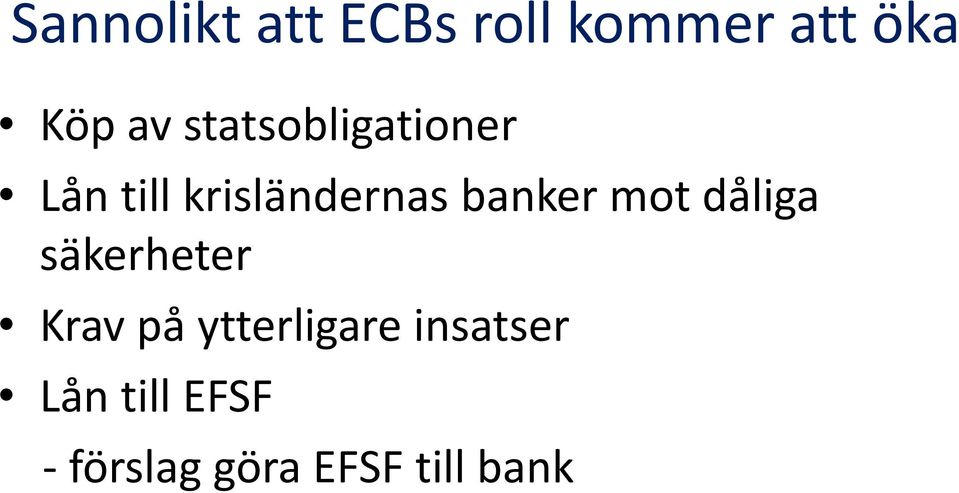 Sannolikt att ECBs roll kommer att öka

• Köp av statsobligationer
• Lån till krisländernas banker mot dåliga säkerheter
• Krav på ytterligare insatser
• Lån till EFSF
- förslag göra EFSF till bank